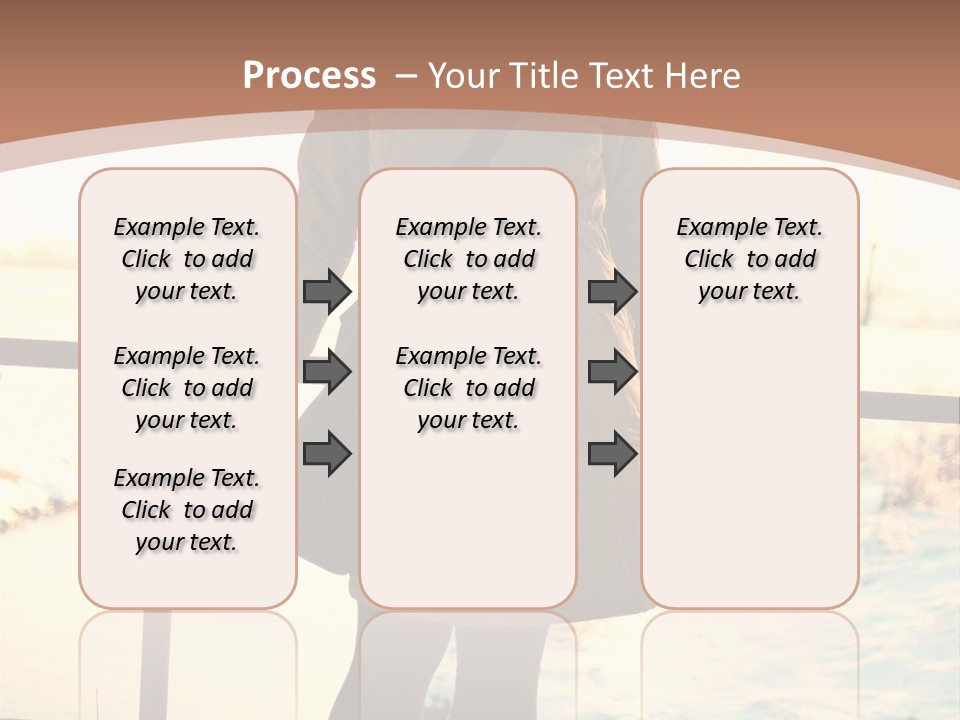 Process – Your Title Text Here

Example Text. Click to add your text.

Example Text. Click to add your text.

Example Text. Click to add your text.

Example Text. Click to add your text.

Example Text. Click to add your text.

Example Text. Click to add your text.